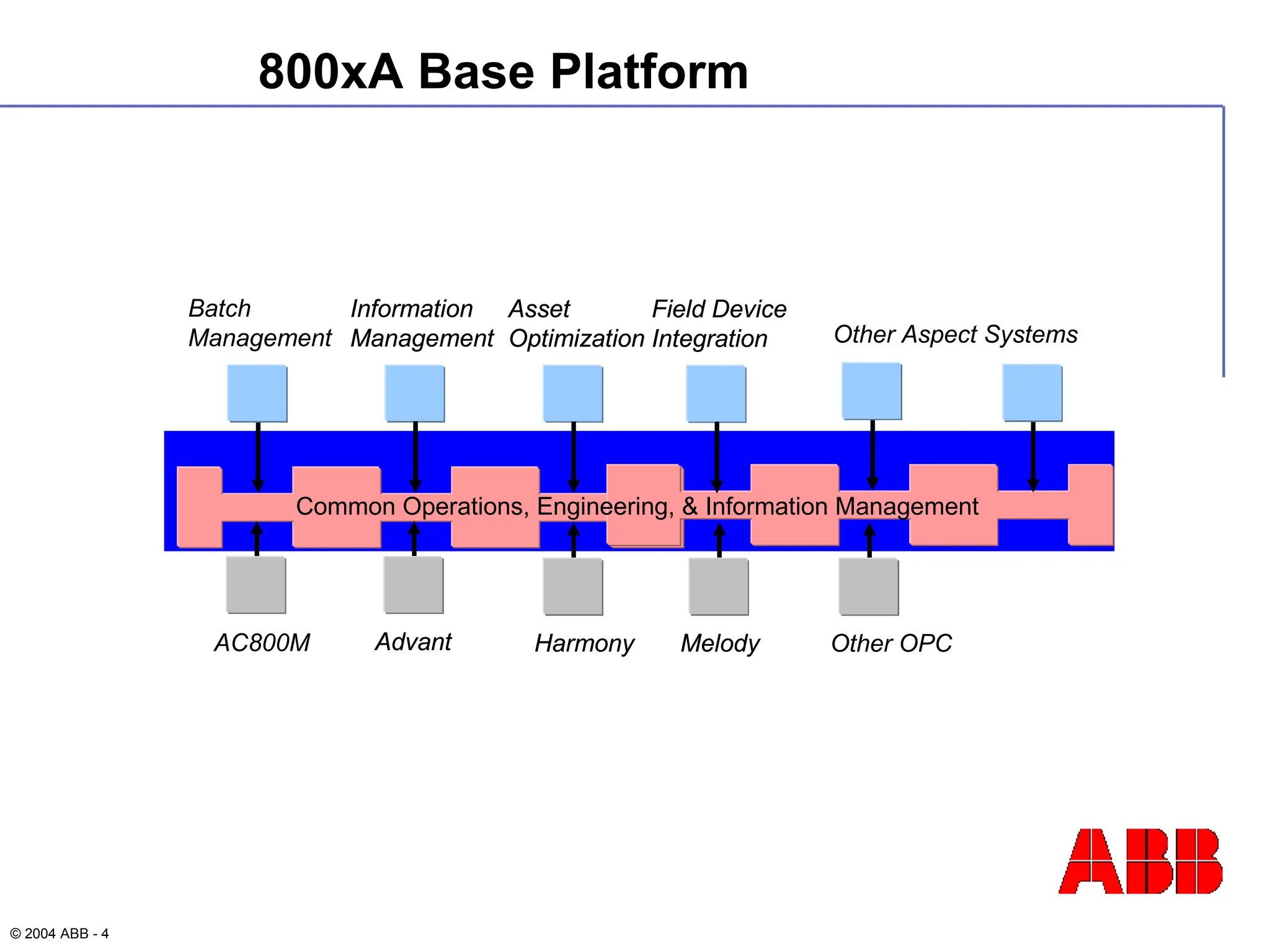 800xA Base Platform

Batch Management

Information Management

Asset Optimization

Field Device Integration

Other Aspect Systems

Common Operations, Engineering, & Information Management

AC800M

Advant

Harmony

Melody

Other OPC

ABB

© 2004 ABB - 4